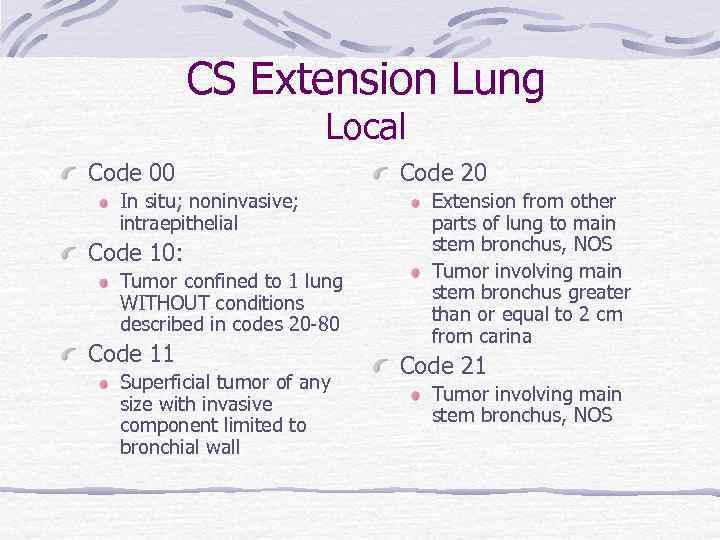 CS Extension Lung
Local

Code 00
In situ; noninvasive; intraepithelial

Code 10:
Tumor confined to 1 lung WITHOUT conditions described in codes 20-80

Code 11
Superficial tumor of any size with invasive component limited to bronchial wall

Code 20
Extension from other parts of lung to main stem bronchus, NOS
Tumor involving main stem bronchus greater than or equal to 2 cm from carina

Code 21
Tumor involving main stem bronchus, NOS